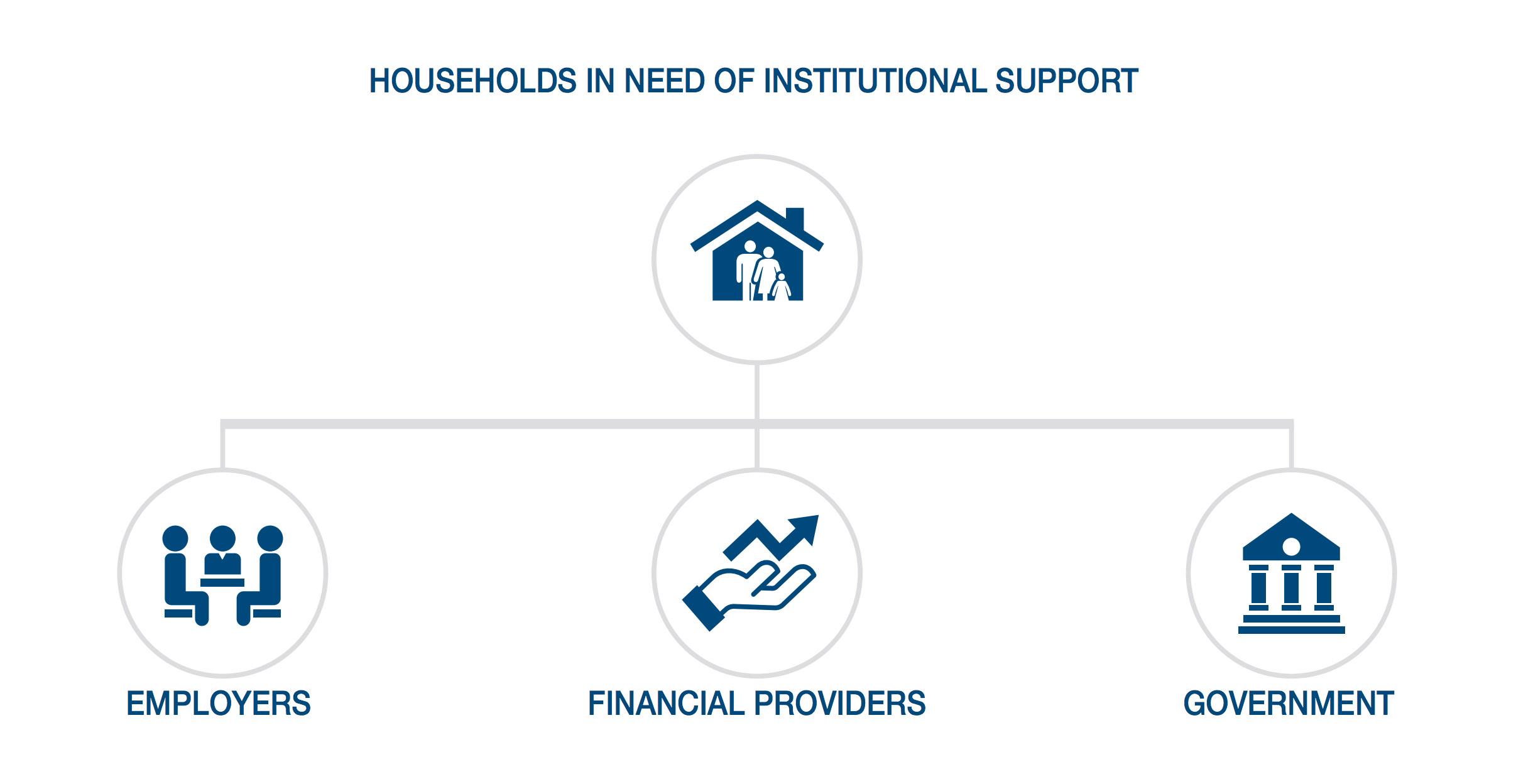 HOUSEHOLDS IN NEED OF INSTITUTIONAL SUPPORT

EMPLOYERS

FINANCIAL PROVIDERS

GOVERNMENT